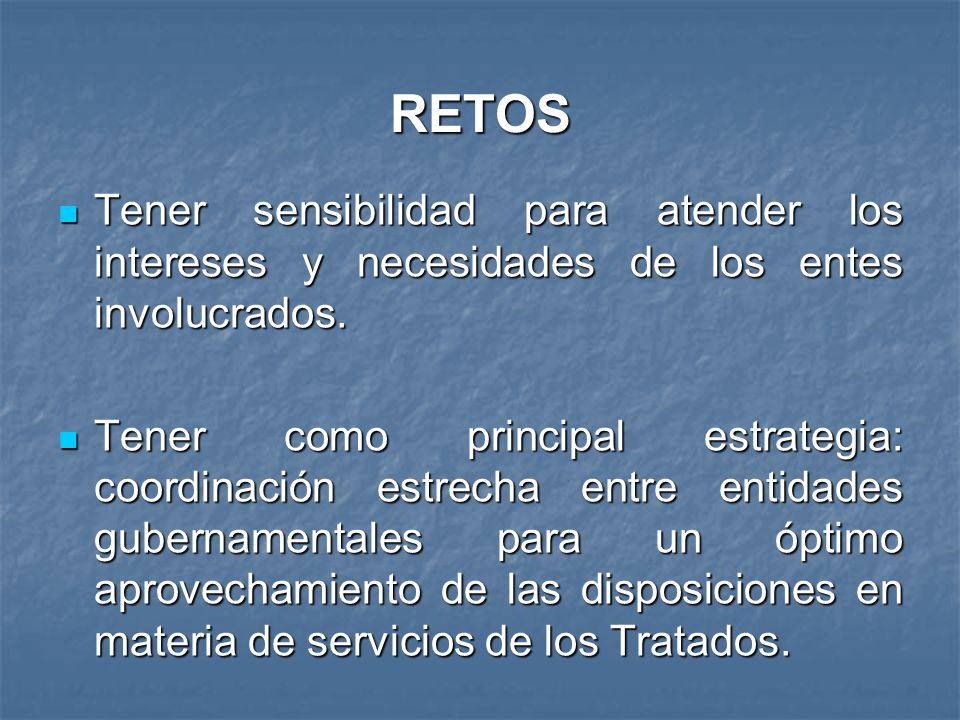 RETOS

Tener sensibilidad para atender los intereses y necesidades de los entes involucrados.

Tener como principal estrategia: coordinación estrecha entre entidades gubernamentales para un óptimo aprovechamiento de las disposiciones en materia de servicios de los Tratados.